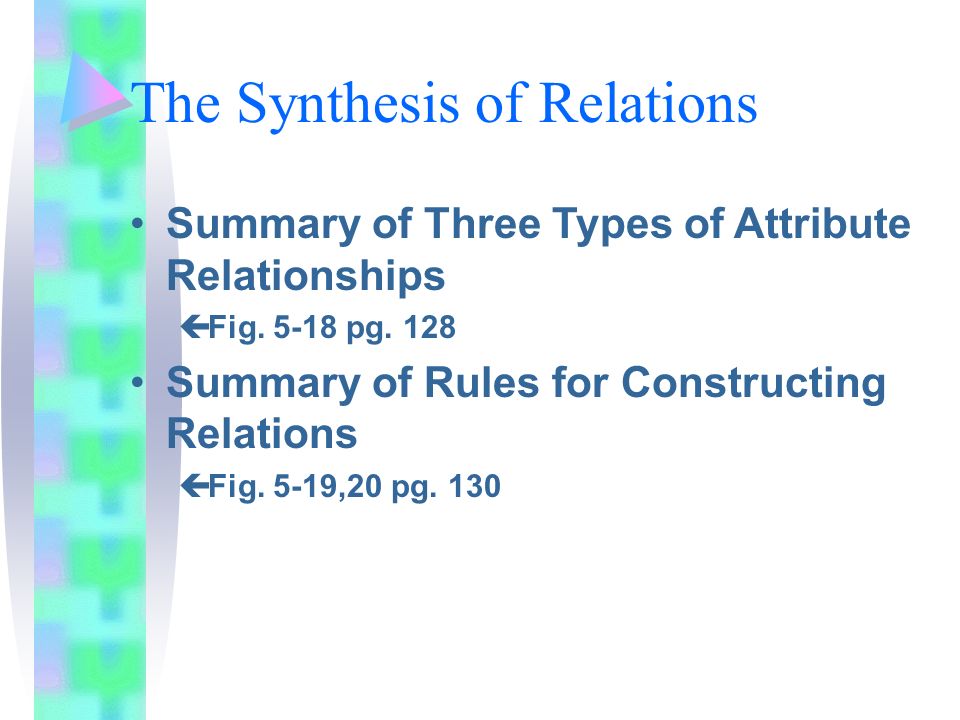 The Synthesis of Relations

• Summary of Three Types of Attribute Relationships

←Fig. 5-18 pg. 128

• Summary of Rules for Constructing Relations

←Fig. 5-19,20 pg. 130